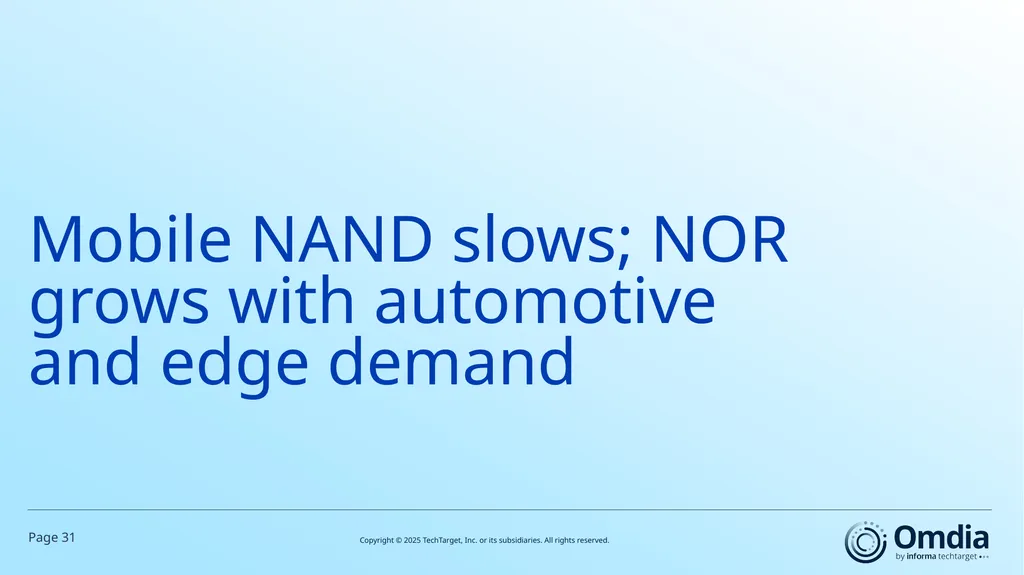 Mobile NAND slows; NOR grows with automotive and edge demand

Page 31

Copyright © 2025 TechTarget, Inc. or its subsidiaries. All rights reserved.

Omdia
by informa techtarget